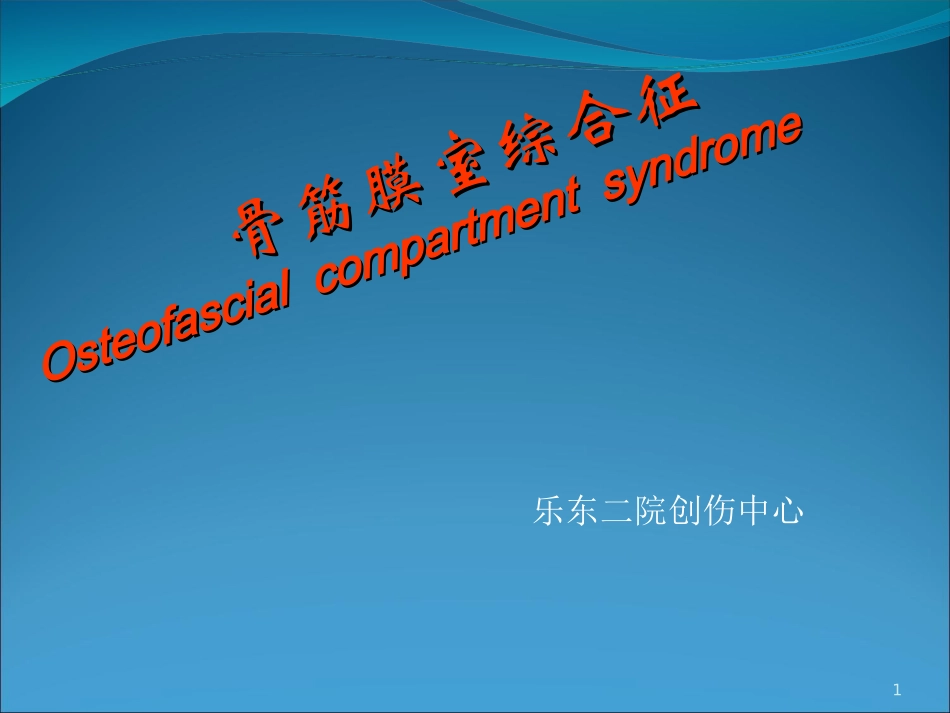 骨筋膜室综合征
Osteofascial compartment syndrome

乐东二院创伤中心

1